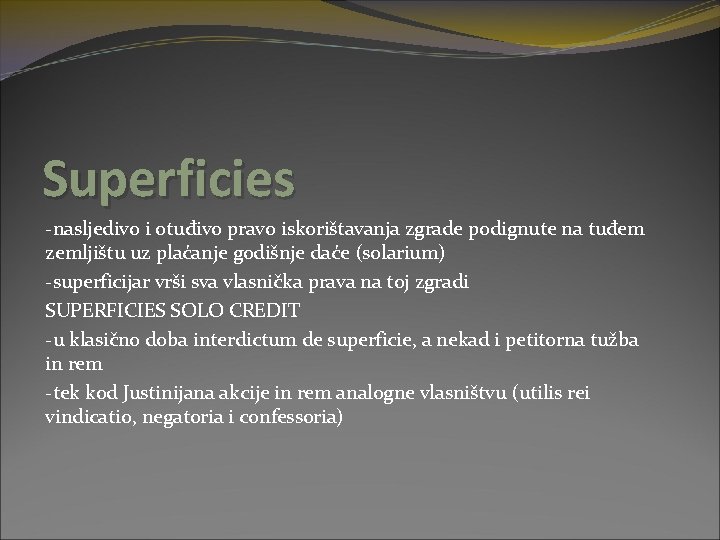 Superficies

-nasljedivo i otuđivo pravo iskorištavanja zgrade podignute na tuđem zemljištu uz plaćanje godišnje daće (solarium)

-superficijar vrši sva vlasnička prava na toj zgradi

SUPERFICIES SOLO CREDIT

-u klasično doba interdictum de superficie, a nekad i petitorna tužba in rem

-tek kod Justinijana akcije in rem analogne vlasništvu (utilis rei vindicatio, negatoria i confessoria)